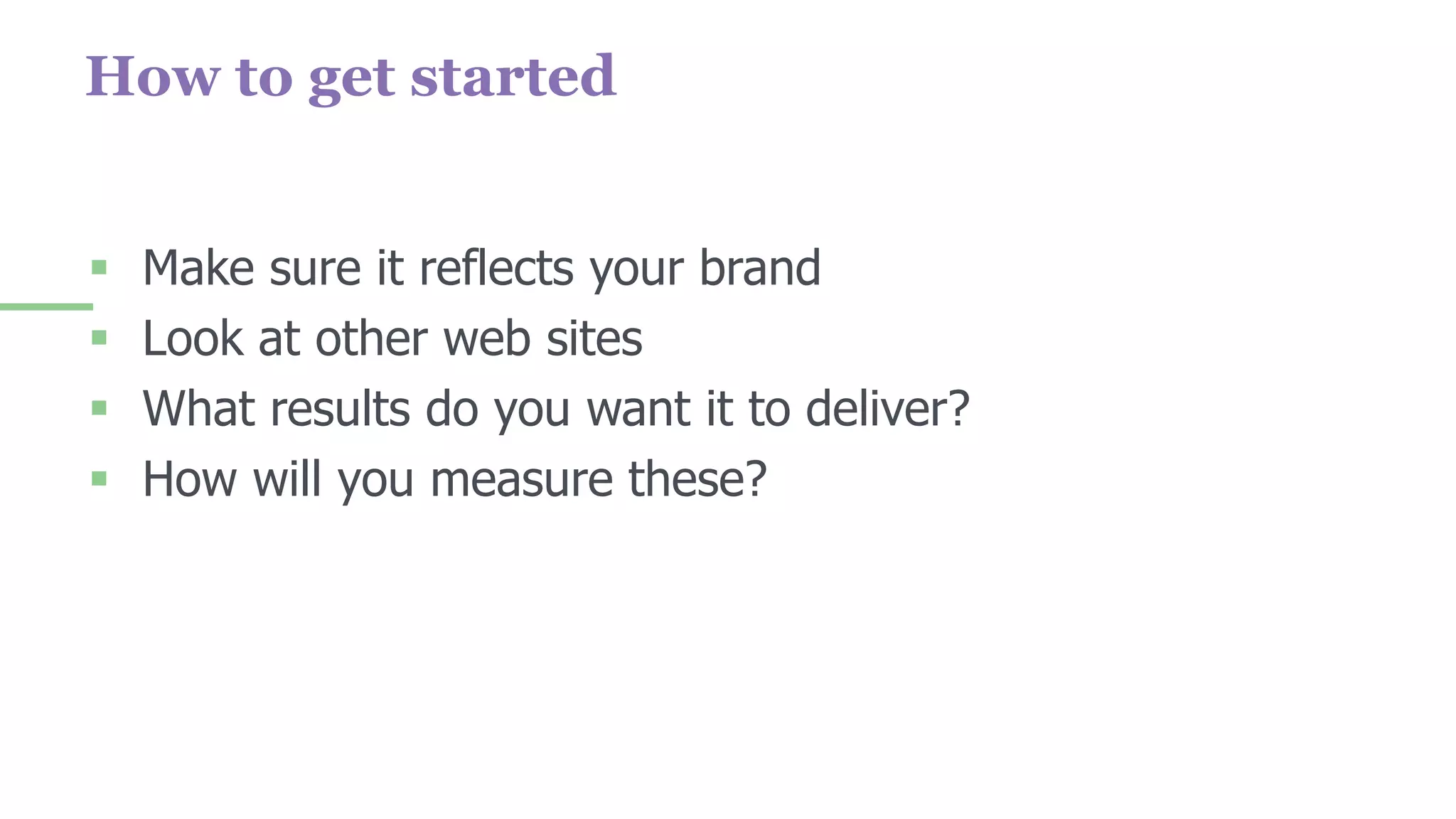 How to get started

- Make sure it reflects your brand
- Look at other web sites
- What results do you want it to deliver?
- How will you measure these?